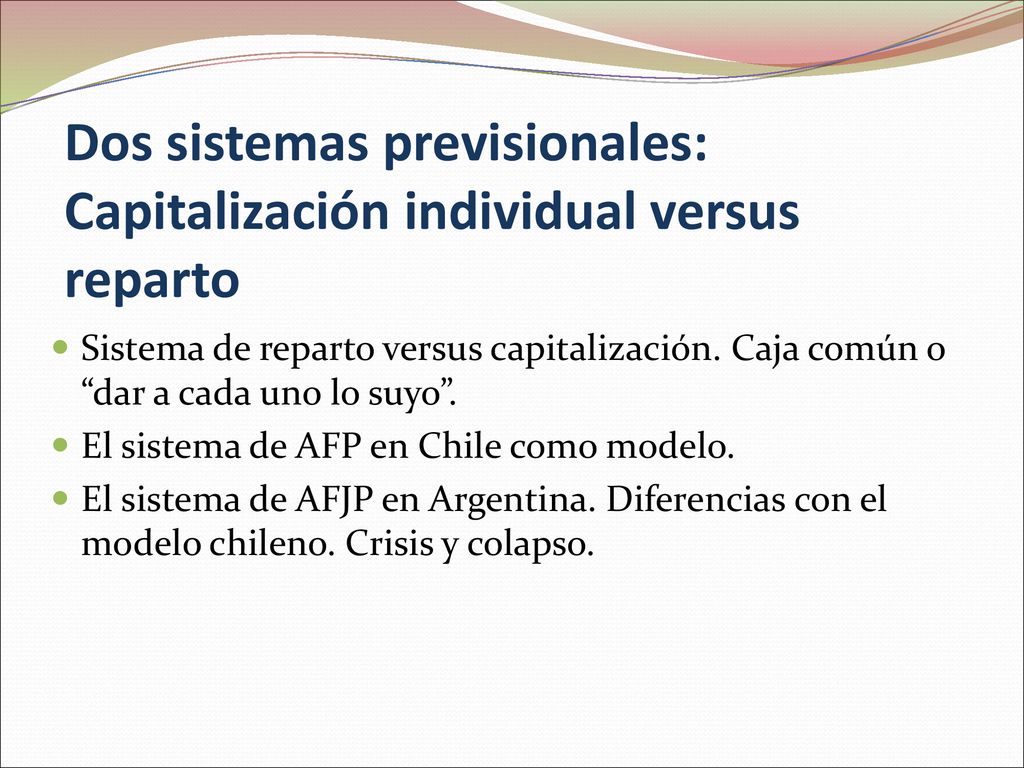 Dos sistemas previsionales: Capitalización individual versus reparto

Sistema de reparto versus capitalización. Caja común o “dar a cada uno lo suyo”.

El sistema de AFP en Chile como modelo.

El sistema de AFJP en Argentina. Diferencias con el modelo chileno. Crisis y colapso.